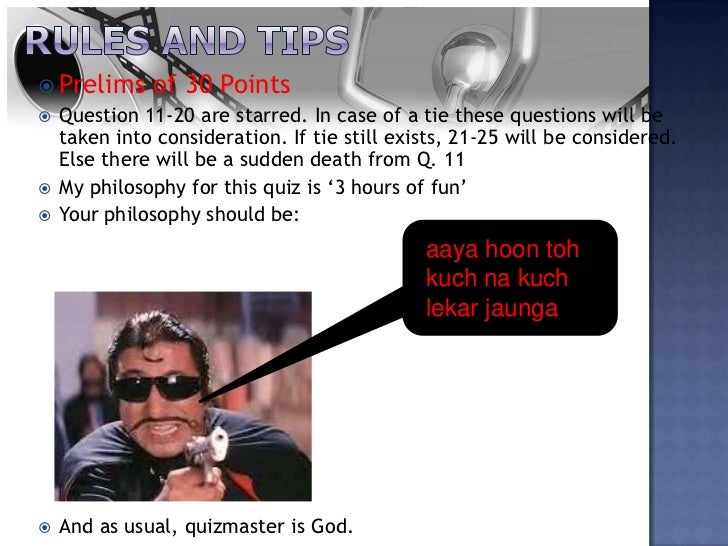 RULES AND TIPS

Prelims of 30 Points

Question 11-20 are starred. In case of a tie these questions will be taken into consideration. If tie still exists, 21-25 will be considered. Else there will be a sudden death from Q. 11

My philosophy for this quiz is ‘3 hours of fun’

Your philosophy should be:

aaya hoon toh kuch na kuch lekar jaunga

And as usual, quizmaster is God.